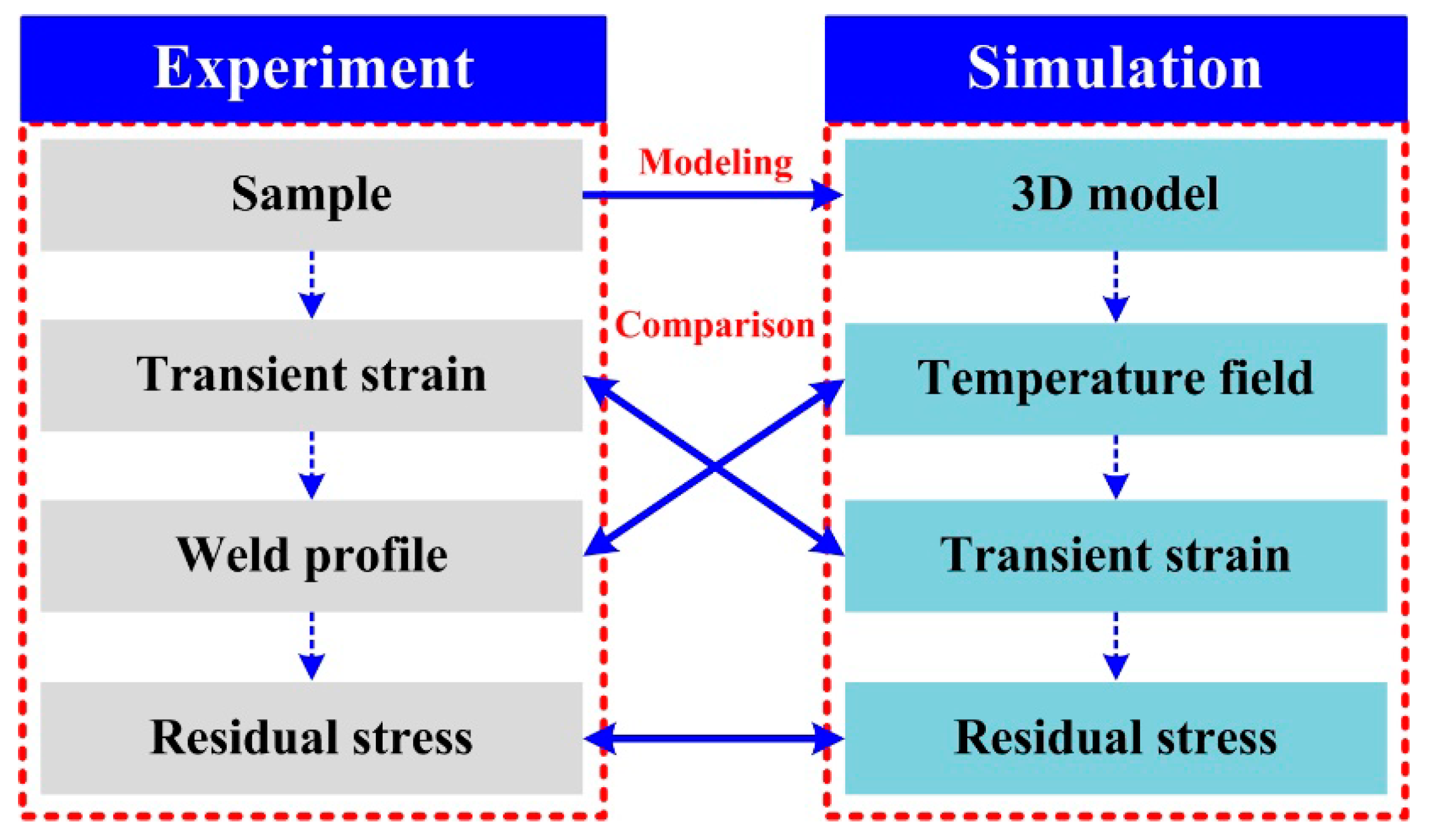 Experiment

Sample

Transient strain

Weld profile

Residual stress

Modeling

Comparison

Simulation

3D model

Temperature field

Transient strain

Residual stress